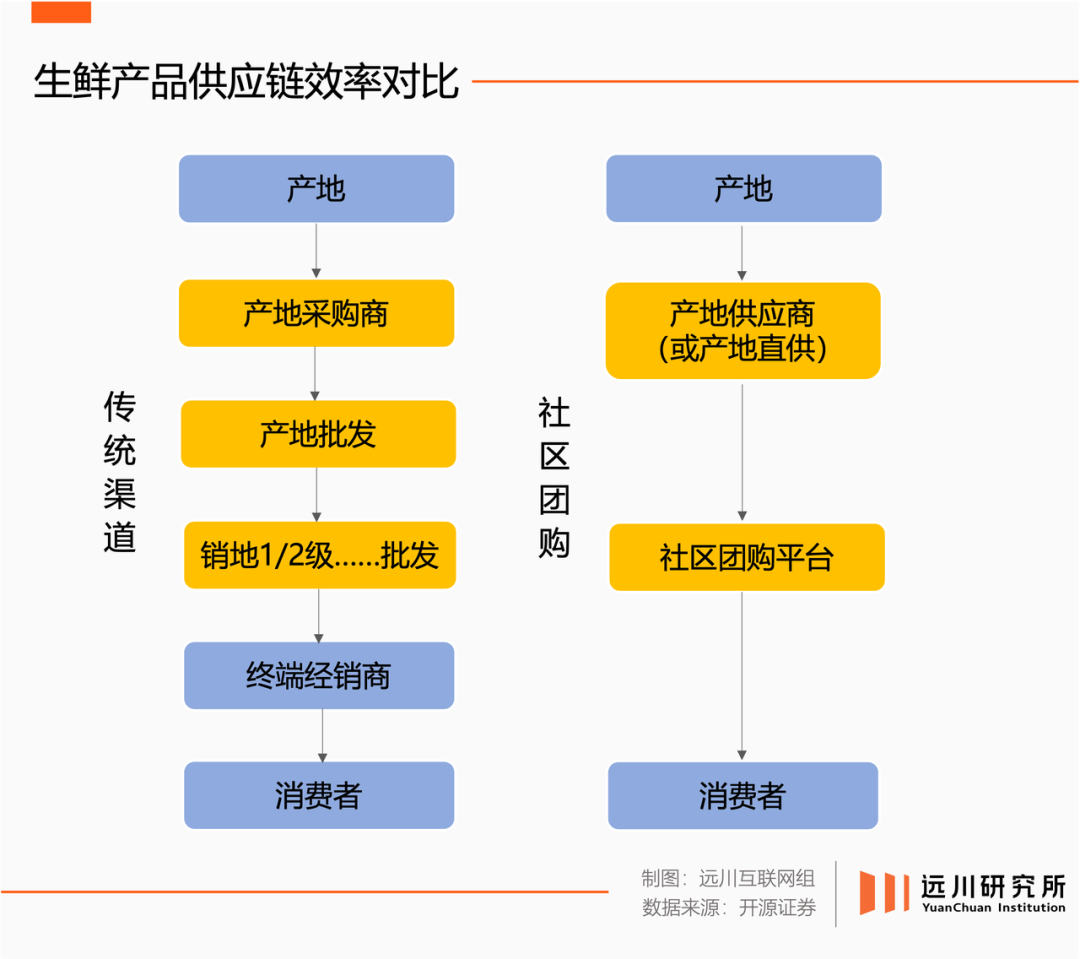 生鲜产品供应链效率对比

传统渠道

产地

产地采购商

产地批发

销地1/2级……批发

终端经销商

消费者

社区团购

产地

产地供应商
(或产地直供)

社区团购平台

消费者

制图：远川互联网组
数据来源：开源证券

远川研究所
YuanChuan Institution